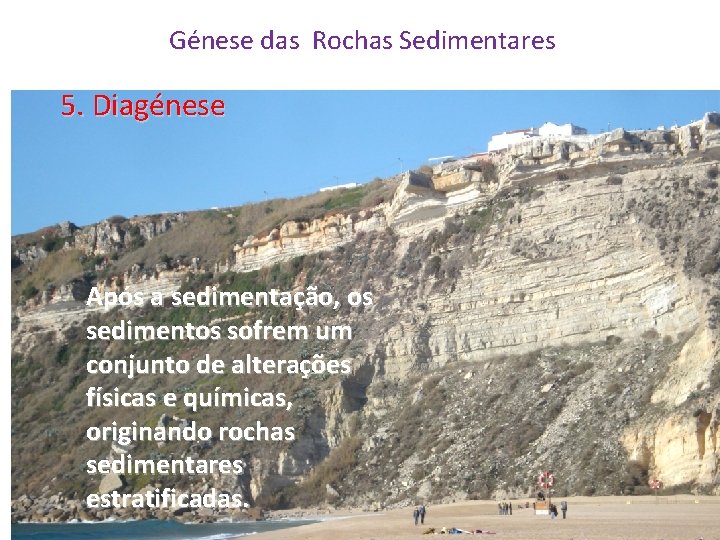 Génese das Rochas Sedimentares

5. Diagénese

Após a sedimentação, os sedimentos sofrem um conjunto de alterações físicas e químicas, originando rochas sedimentares estratificadas.